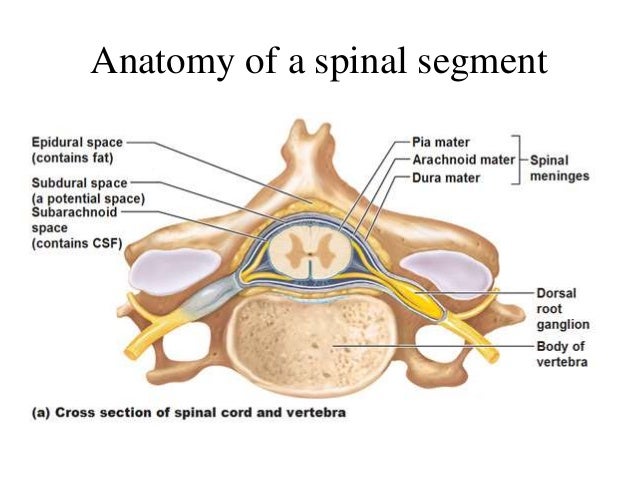 Anatomy of a spinal segment

Epidural space (contains fat)

Subdural space (a potential space)

Subarachnoid space (contains CSF)

Pia mater

Arachnoid mater

Dura mater

Spinal meninges

Dorsal root ganglion

Body of vertebra

(a) Cross section of spinal cord and vertebra